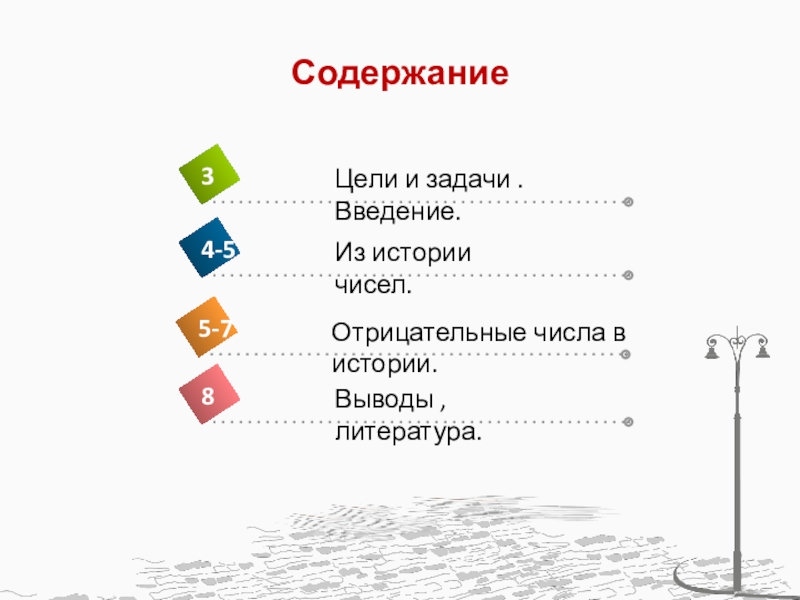 Содержание

3
Цели и задачи . Введение.

4-5
Из истории чисел.

5-7
Отрицательные числа в истории.

8
Выводы , литература.